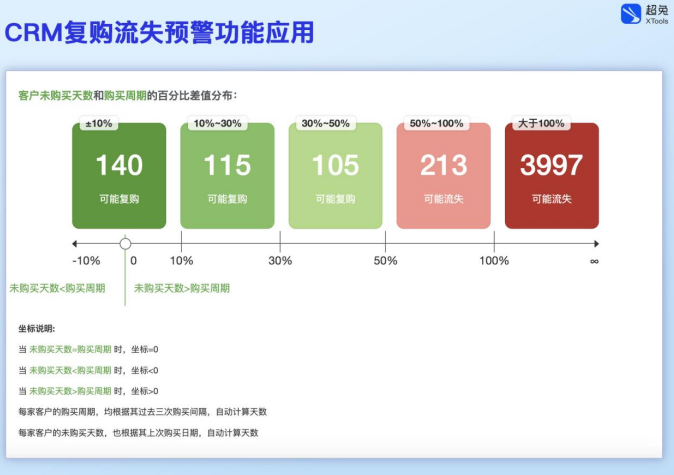 CRM复购流失预警功能应用

超兔
XTools

客户未购买天数和购买周期的百分比差值分布：

±10%
140
可能复购

10%~30%
115
可能复购

30%~50%
105
可能复购

50%~100%
213
可能流失

大于100%
3997
可能流失

-10% 0 10% 30% 50% 100% ∞

未购买天数<购买周期

未购买天数>购买周期

坐标说明:

当 未购买天数=购买周期 时，坐标=0

当 未购买天数<购买周期 时，坐标<0

当 未购买天数>购买周期 时，坐标>0

每家客户的购买周期，均根据其过去三次购买间隔，自动计算天数

每家客户的未购买天数，也根据其上次购买日期，自动计算天数